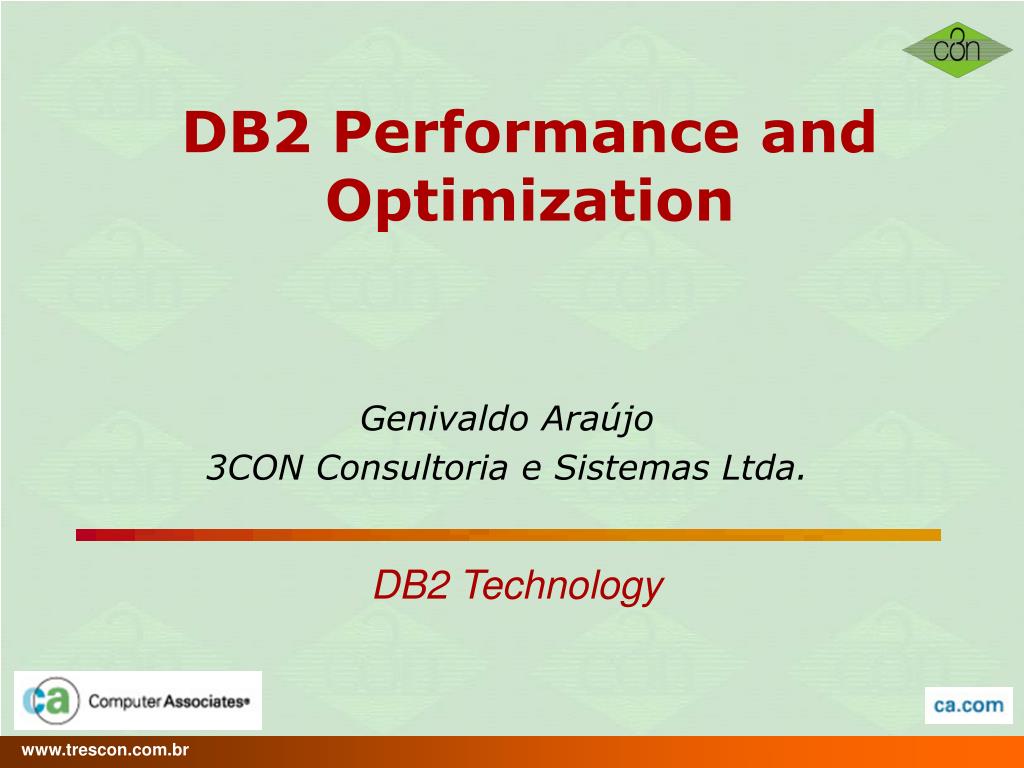 c3on

DB2 Performance and Optimization

Genivaldo Araújo
3CON Consultoria e Sistemas Ltda.

DB2 Technology

ca Computer Associates®

ca.com

www.trescon.com.br